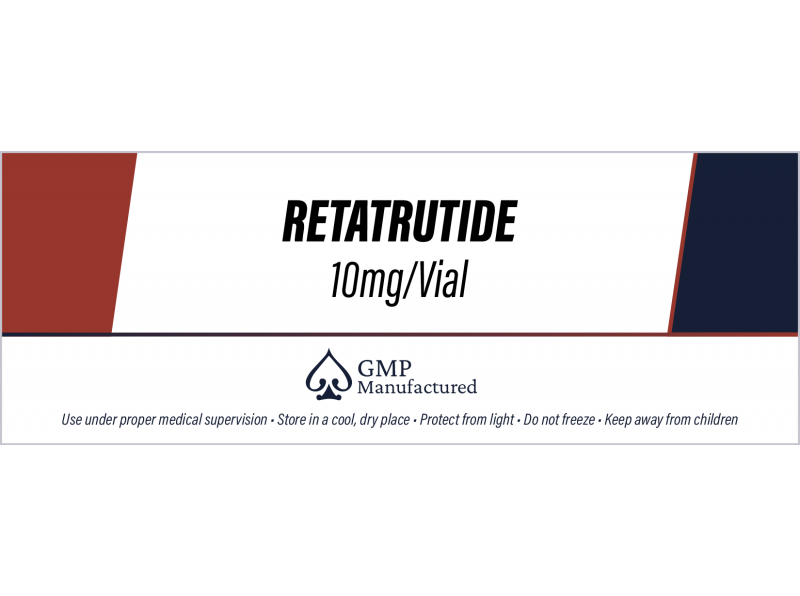 RETATRUTIDE
10mg/Vial

GMP
Manufactured

Use under proper medical supervision • Store in a cool, dry place • Protect from light • Do not freeze • Keep away from children